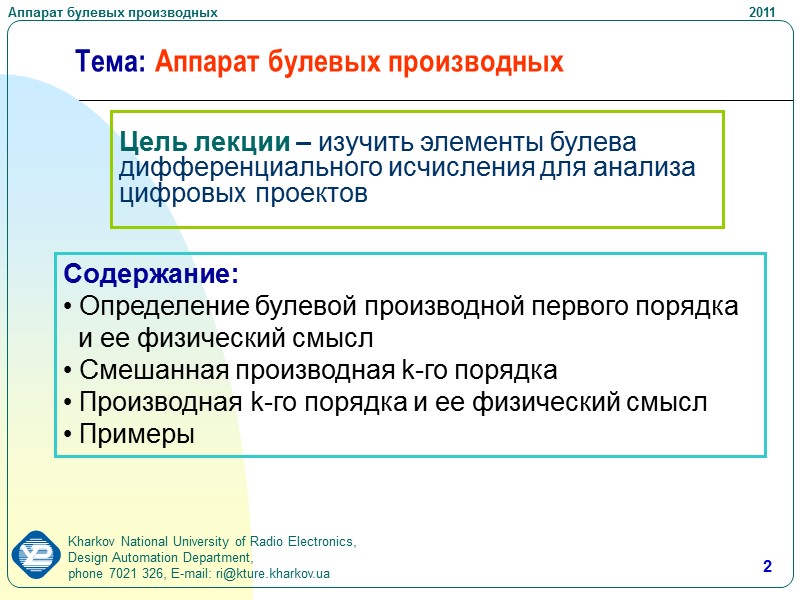 Аппарат булевых производных
2011

Тема: Аппарат булевых производных

Цель лекции – изучить элементы булева дифференциального исчисления для анализа цифровых проектов

Содержание:
• Определение булевой производной первого порядка и ее физический смысл
• Смешанная производная k-го порядка
• Производная k-го порядка и ее физический смысл
• Примеры

Kharkov National University of Radio Electronics,
Design Automation Department,
phone 7021 326, E-mail: ri@kture.kharkov.ua

2